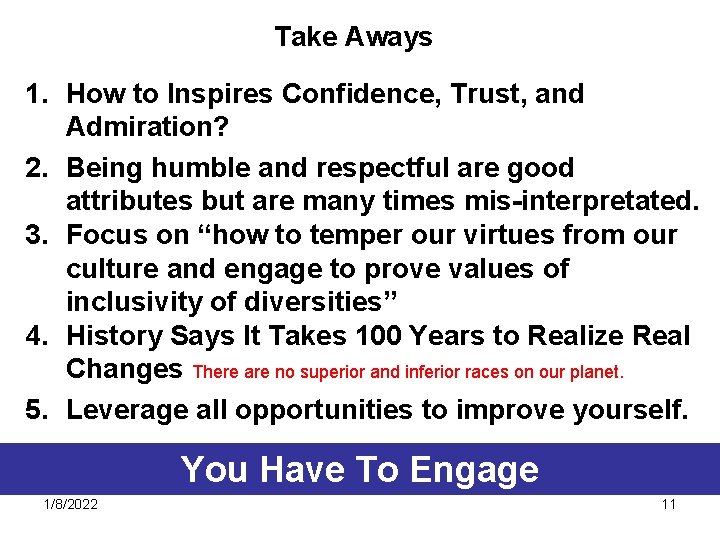 Take Aways

1. How to Inspires Confidence, Trust, and Admiration?
2. Being humble and respectful are good attributes but are many times mis-interpretated.
3. Focus on “how to temper our virtues from our culture and engage to prove values of inclusivity of diversities”
4. History Says It Takes 100 Years to Realize Real Changes There are no superior and inferior races on our planet.
5. Leverage all opportunities to improve yourself.

You Have To Engage

1/8/2022

11